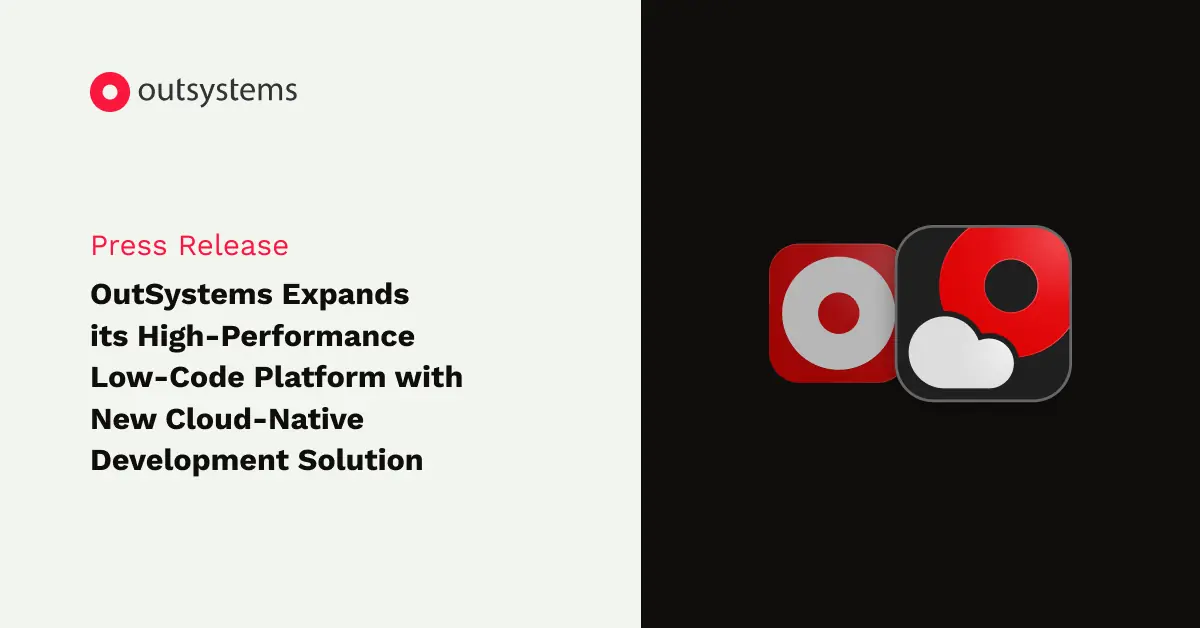 outsystems

Press Release

OutSystems Expands its High-Performance Low-Code Platform with New Cloud-Native Development Solution